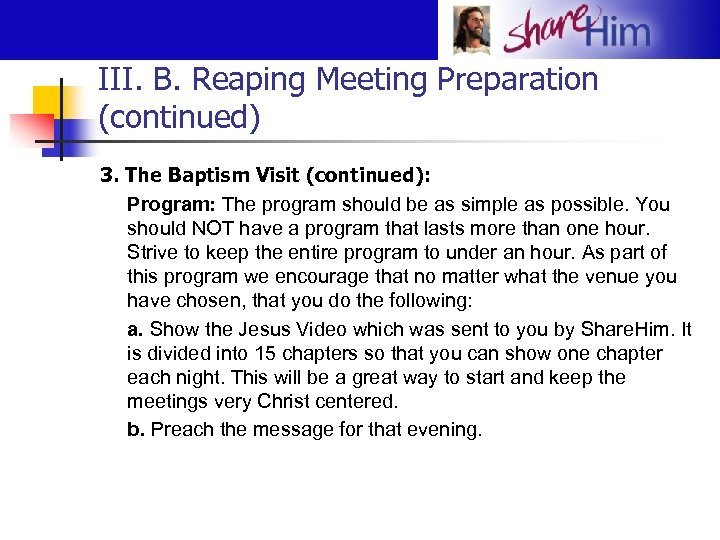 shareHim

III. B. Reaping Meeting Preparation (continued)

3. The Baptism Visit (continued):

Program: The program should be as simple as possible. You should NOT have a program that lasts more than one hour. Strive to keep the entire program to under an hour. As part of this program we encourage that no matter what the venue you have chosen, that you do the following:

a. Show the Jesus Video which was sent to you by ShareHim. It is divided into 15 chapters so that you can show one chapter each night. This will be a great way to start and keep the meetings very Christ centered.

b. Preach the message for that evening.